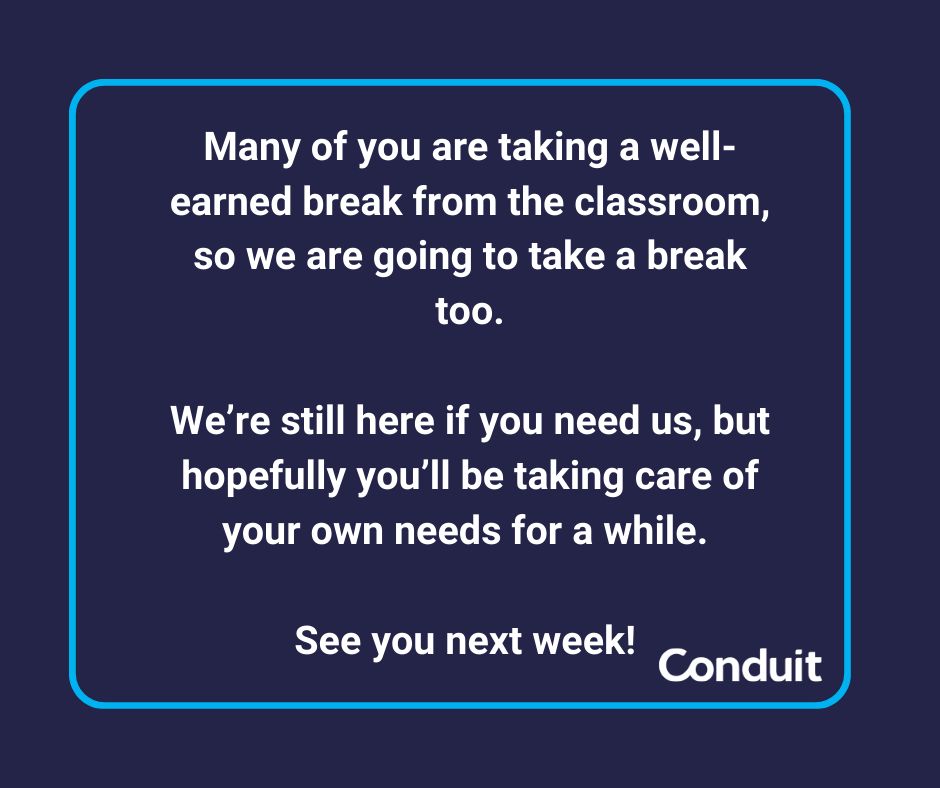 Many of you are taking a well-earned break from the classroom, so we are going to take a break too.

We’re still here if you need us, but hopefully you’ll be taking care of your own needs for a while.

See you next week!

Conduit